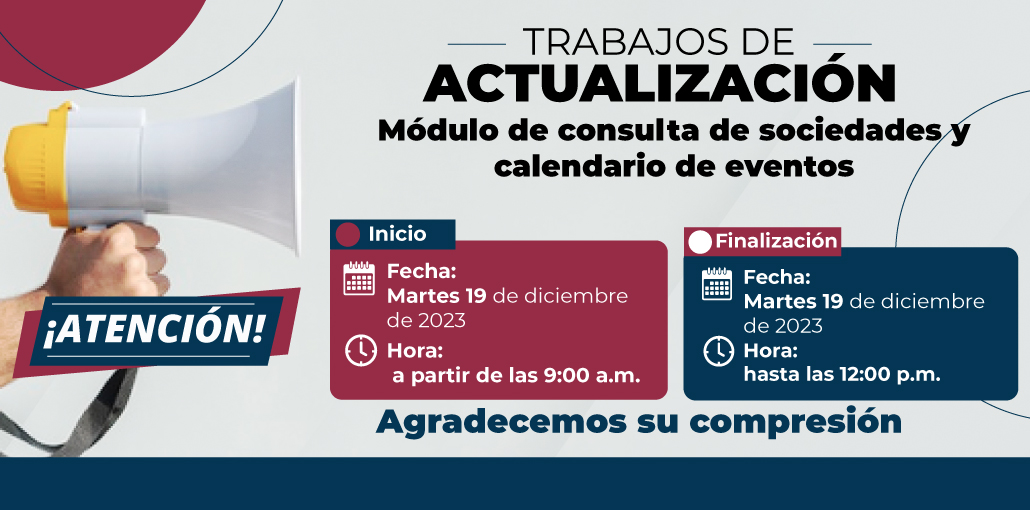 TRABAJOS DE
ACTUALIZACIÓN
Módulo de consulta de sociedades y calendario de eventos

¡ATENCIÓN!

Inicio
Fecha:
Martes 19 de diciembre de 2023
Hora:
a partir de las 9:00 a.m.

Finalización
Fecha:
Martes 19 de diciembre de 2023
Hora:
hasta las 12:00 p.m.

Agradecemos su compresión